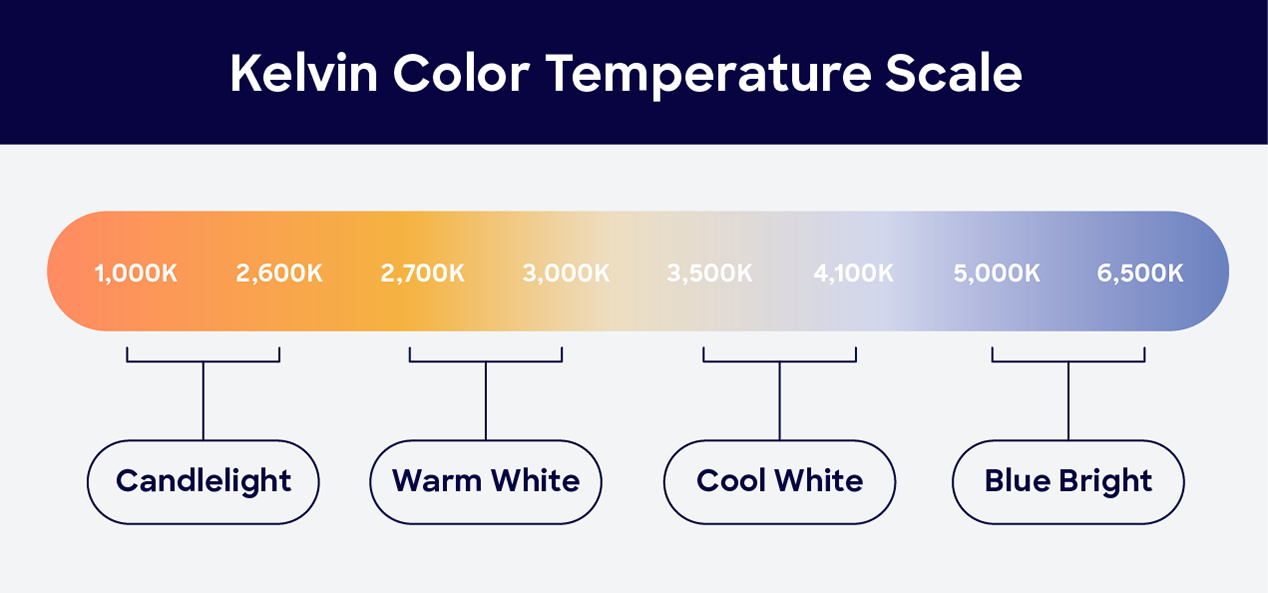 Kelvin Color Temperature Scale

1,000K 2,600K 2,700K 3,000K 3,500K 4,100K 5,000K 6,500K

Candlelight

Warm White

Cool White

Blue Bright